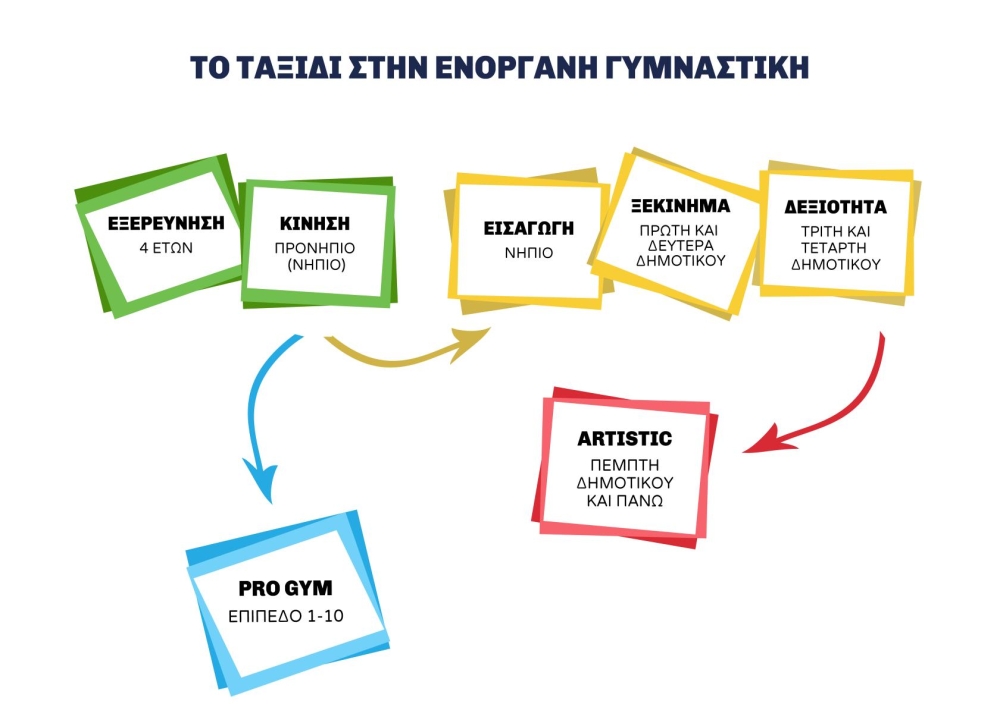 ΤΟ ΤΑΞΙΔΙ ΣΤΗΝ ΕΝΟΡΓΑΝΗ ΓΥΜΝΑΣΤΙΚΗ

ΕΞΕΡΕΥΝΗΣΗ
4 ΕΤΩΝ

ΚΙΝΗΣΗ
ΠΡΟΝΗΠΙΟ (ΝΗΠΙΟ)

ΕΙΣΑΓΩΓΗ
ΝΗΠΙΟ

ΞΕΚΙΝΗΜΑ
ΠΡΩΤΗ ΚΑΙ ΔΕΥΤΕΡΑ ΔΗΜΟΤΙΚΟΥ

ΔΕΞΙΟΤΗΤΑ
ΤΡΙΤΗ ΚΑΙ ΤΕΤΑΡΤΗ ΔΗΜΟΤΙΚΟΥ

ARTISTIC
ΠΕΜΠΤΗ ΔΗΜΟΤΙΚΟΥ ΚΑΙ ΠΑΝΩ

PRO GYM
ΕΠΙΠΕΔΟ 1-10